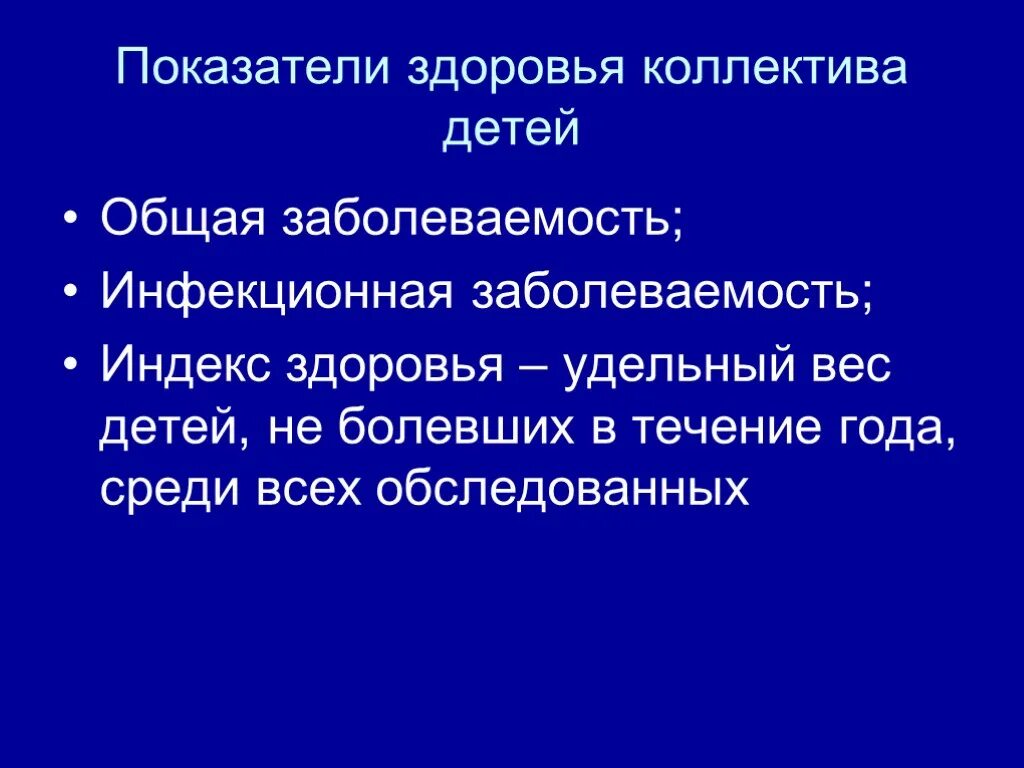 Показатели здоровья коллектива детей

• Общая заболеваемость;
• Инфекционная заболеваемость;
• Индекс здоровья – удельный вес детей, не болевших в течение года, среди всех обследованных